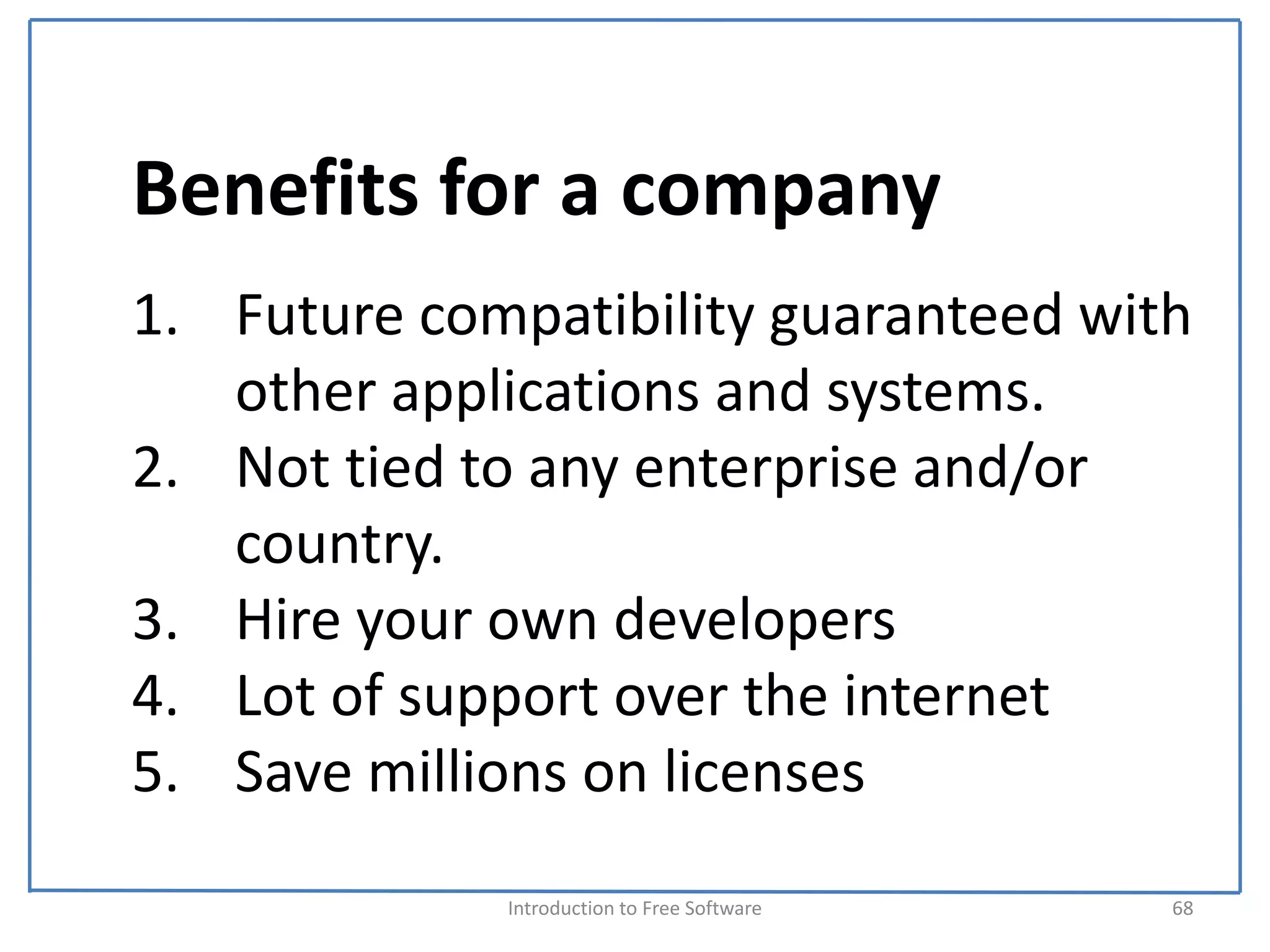 Benefits for a company

1. Future compatibility guaranteed with other applications and systems.
2. Not tied to any enterprise and/or country.
3. Hire your own developers
4. Lot of support over the internet
5. Save millions on licenses

Introduction to Free Software 68